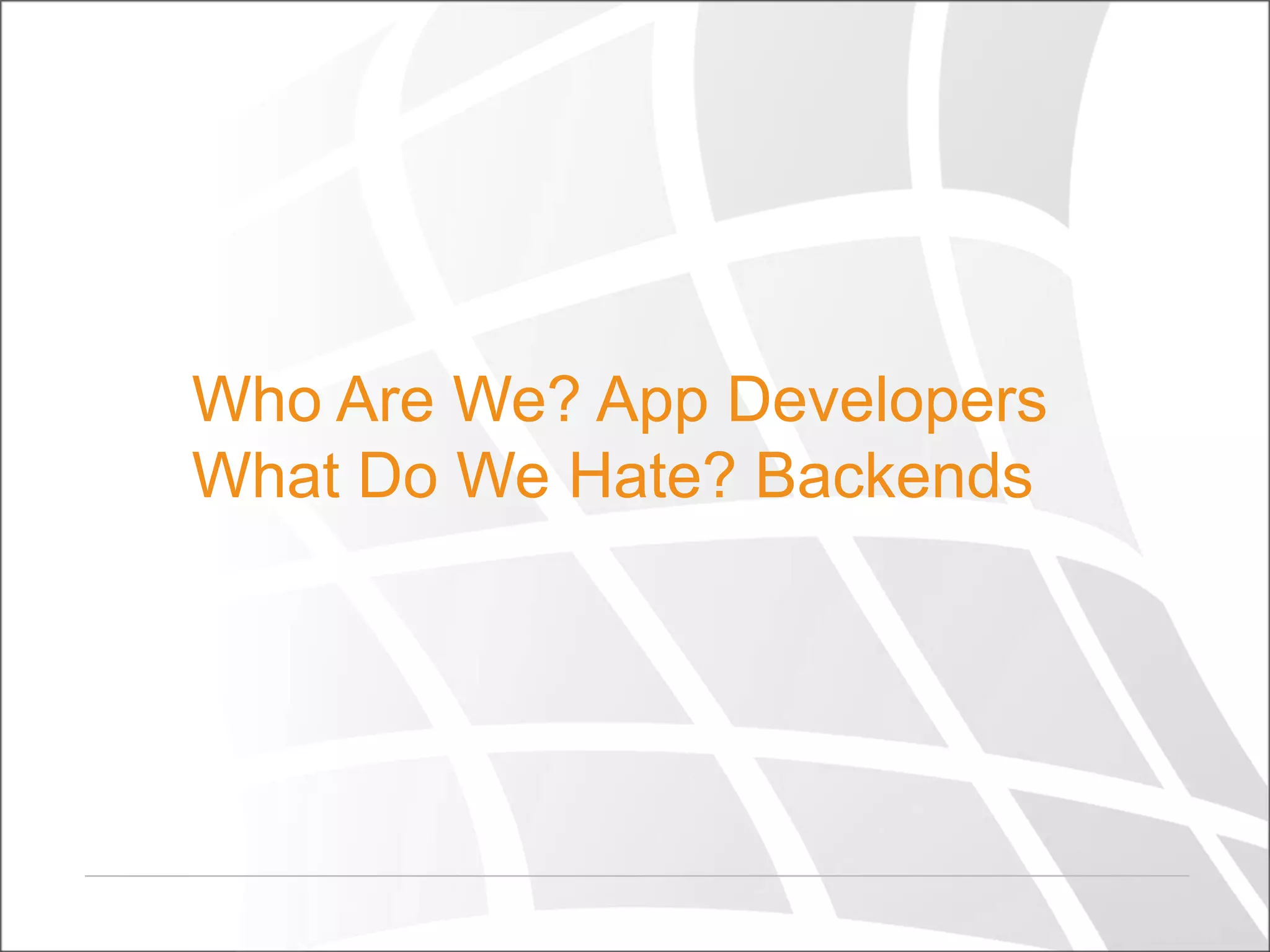 Who Are We? App Developers
What Do We Hate? Backends